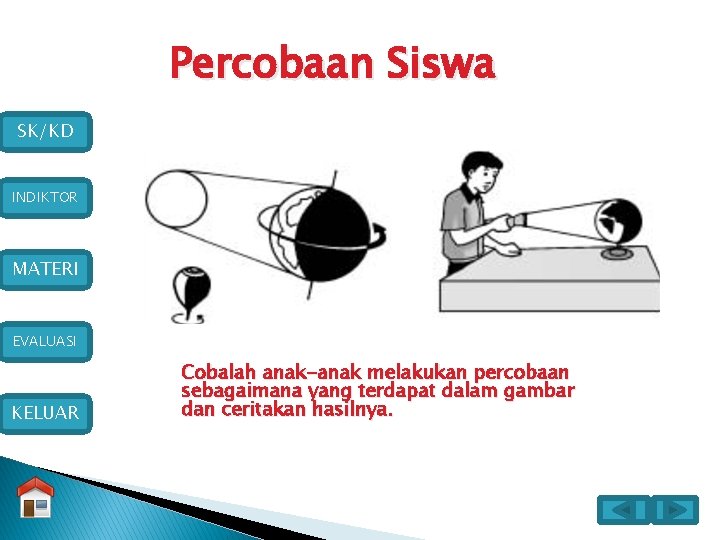 Percobaan Siswa

SK/KD

INDIKTOR

MATERI

EVALUASI

KELUAR

Cobalah anak-anak melakukan percobaan sebagaimana yang terdapat dalam gambar dan ceritakan hasilnya.